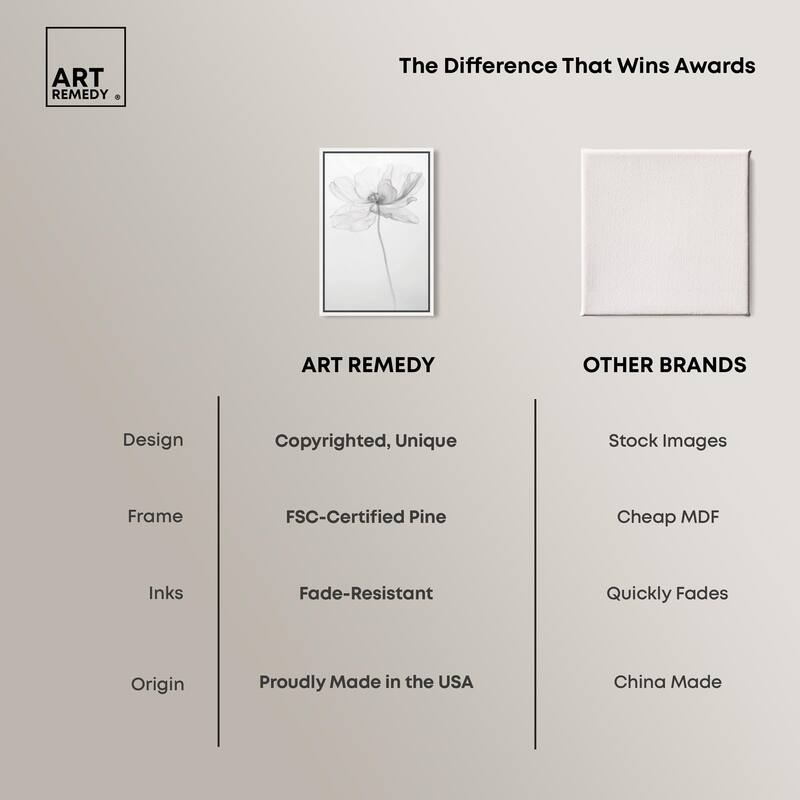 ART REMEDY ®

The Difference That Wins Awards

| | ART REMEDY | OTHER BRANDS |
|---|---|---|
| Design | Copyrighted, Unique | Stock Images |
| Frame | FSC-Certified Pine | Cheap MDF |
| Inks | Fade-Resistant | Quickly Fades |
| Origin | Proudly Made in the USA | China Made |